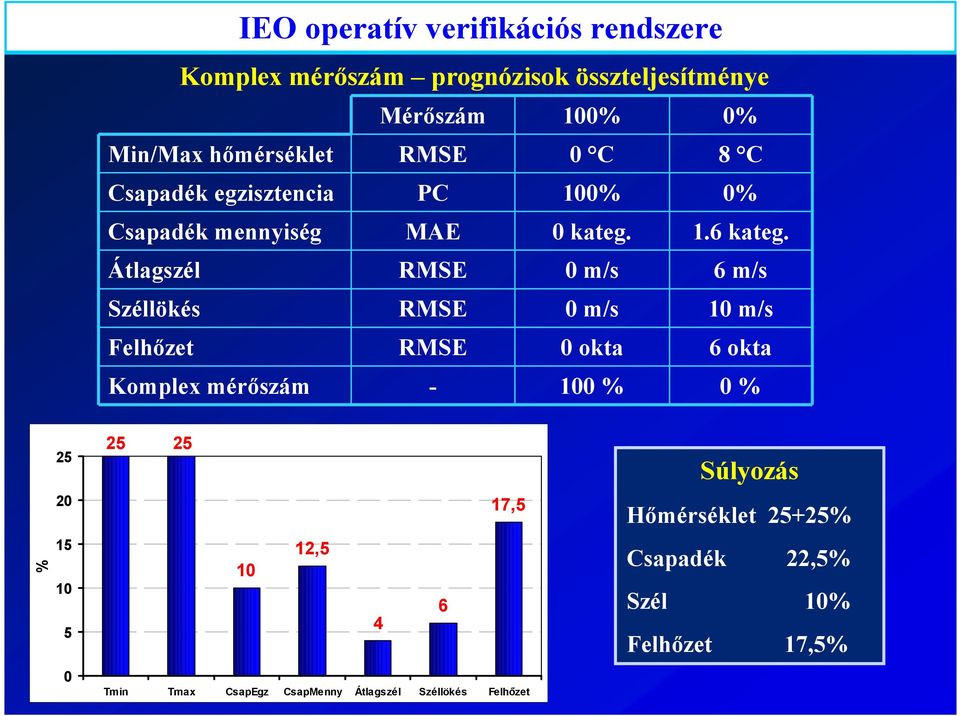 IEO operatív verifikációs rendszere

Komplex mérőszám – prognózisok összteljesítménye

| | Mérőszám | 100% | 0% |
|---|---|---|---|
| Min/Max hőmérséklet | RMSE | 0 °C | 8 °C |
| Csapadék egzisztencia | PC | 100% | 0% |
| Csapadék mennyiség | MAE | 0 kateg. | 1.6 kateg. |
| Átlagszél | RMSE | 0 m/s | 6 m/s |
| Széllökés | RMSE | 0 m/s | 10 m/s |
| Felhőzet | RMSE | 0 okta | 6 okta |
| Komplex mérőszám | - | 100 % | 0 % |

%
25
20
15
10
5
0
25
25
10
12,5
4
6
17,5
Tmin
Tmax
CsapEgz
CsapMenny
Átlagszél
Széllökés
Felhőzet

Súlyozás
Hőmérséklet 25+25%
Csapadék 22,5%
Szél 10%
Felhőzet 17,5%